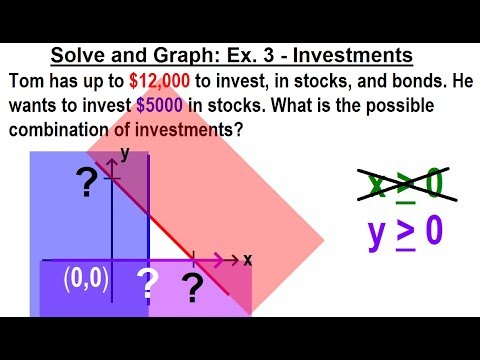 Solve and Graph: Ex. 3 - Investments

Tom has up to $12,000 to invest, in stocks, and bonds. He wants to invest $5000 in stocks. What is the possible combination of investments?

y

?

x

(0,0)

?

?

$x \geq 0$

$y \geq 0$